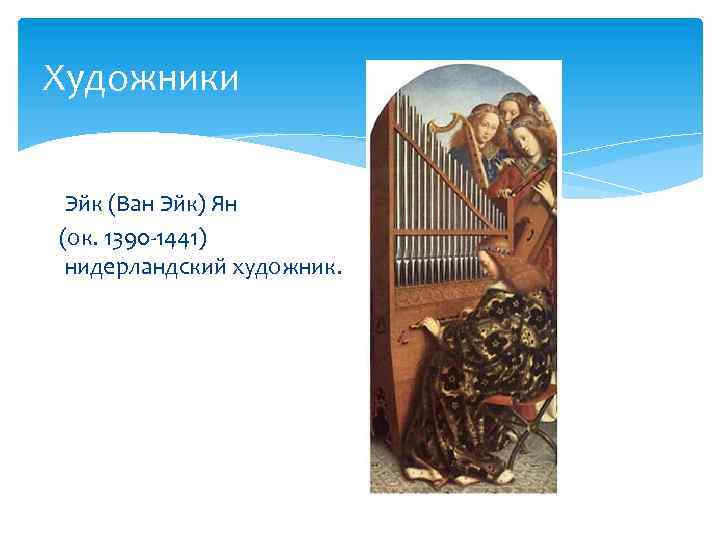 Художники

Эйк (Ван Эйк) Ян (ок. 1390-1441) нидерландский художник.